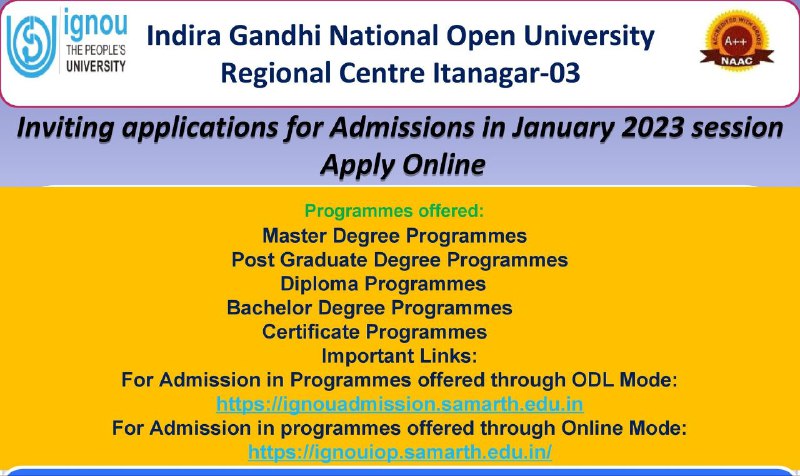 ignou
THE PEOPLE'S UNIVERSITY

Indira Gandhi National Open University
Regional Centre Itanagar-03

ACCREDITED WITH GRADE
A++
NAAC

Inviting applications for Admissions in January 2023 session
Apply Online

Programmes offered:
Master Degree Programmes
Post Graduate Degree Programmes
Diploma Programmes
Bachelor Degree Programmes
Certificate Programmes
Important Links:
For Admission in Programmes offered through ODL Mode:
https://ignouadmission.samarth.edu.in
For Admission in programmes offered through Online Mode:
https://ignouiop.samarth.edu.in/